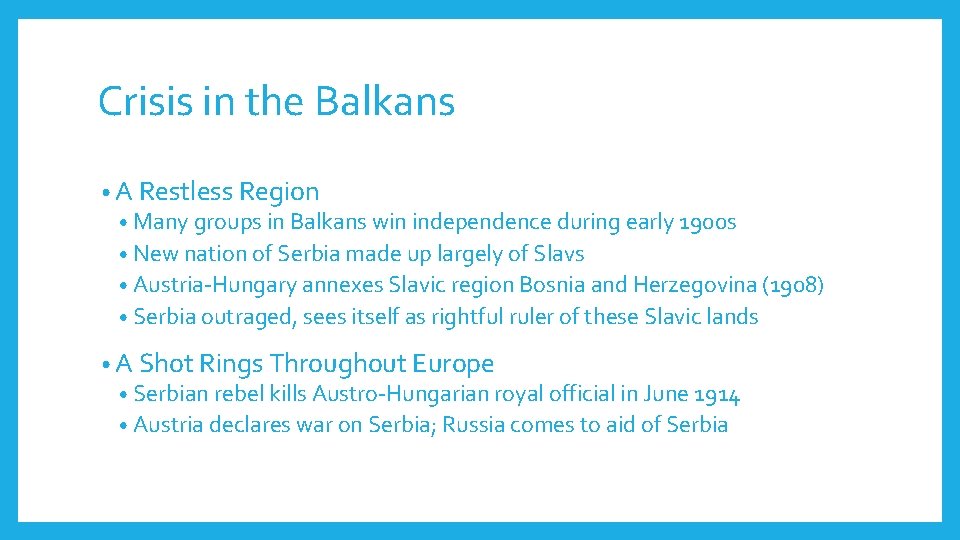 Crisis in the Balkans

• A Restless Region
• Many groups in Balkans win independence during early 1900s
• New nation of Serbia made up largely of Slavs
• Austria-Hungary annexes Slavic region Bosnia and Herzegovina (1908)
• Serbia outraged, sees itself as rightful ruler of these Slavic lands

• A Shot Rings Throughout Europe
• Serbian rebel kills Austro-Hungarian royal official in June 1914
• Austria declares war on Serbia; Russia comes to aid of Serbia